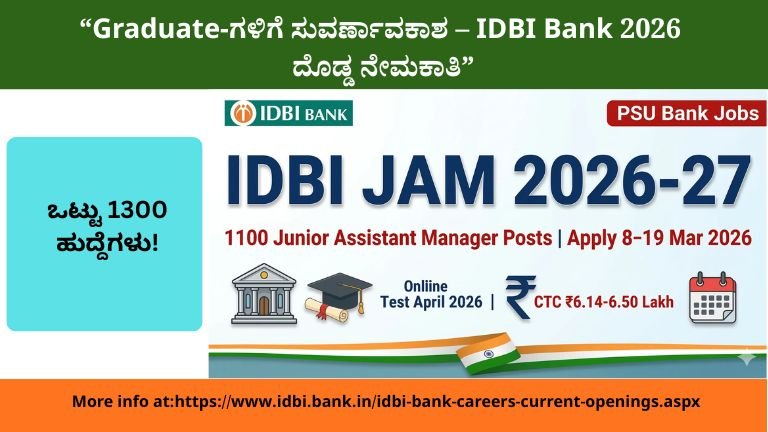 “Graduate-ಗಳಿಗೆ ಸುವರ್ಣಾವಕಾಶ – IDBI Bank 2026 ದೊಡ್ಡ ನೇಮಕಾತಿ”

IDBI BANK

PSU Bank Jobs

ಒಟ್ಟು 1300 ಹುದ್ದೆಗಳು!

IDBI JAM 2026-27

1100 Junior Assistant Manager Posts | Apply 8–19 Mar 2026

Onliine Test April 2026 | ₹ CTC ₹6.14-6.50 Lakh

More info at:https://www.idbi.bank.in/idbi-bank-careers-current-openings.aspx